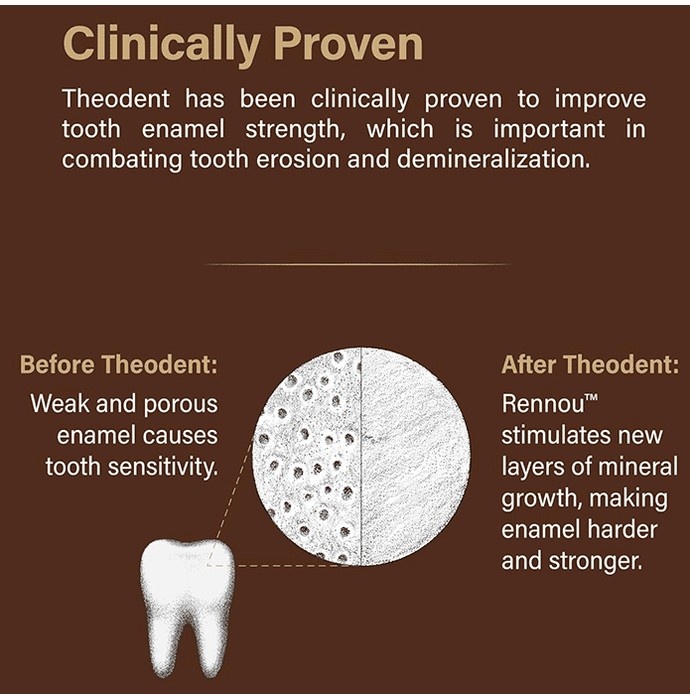 Clinically Proven

Theodent has been clinically proven to improve tooth enamel strength, which is important in combating tooth erosion and demineralization.

Before Theodent:

Weak and porous enamel causes tooth sensitivity.

After Theodent:

Rennou™ stimulates new layers of mineral growth, making enamel harder and stronger.